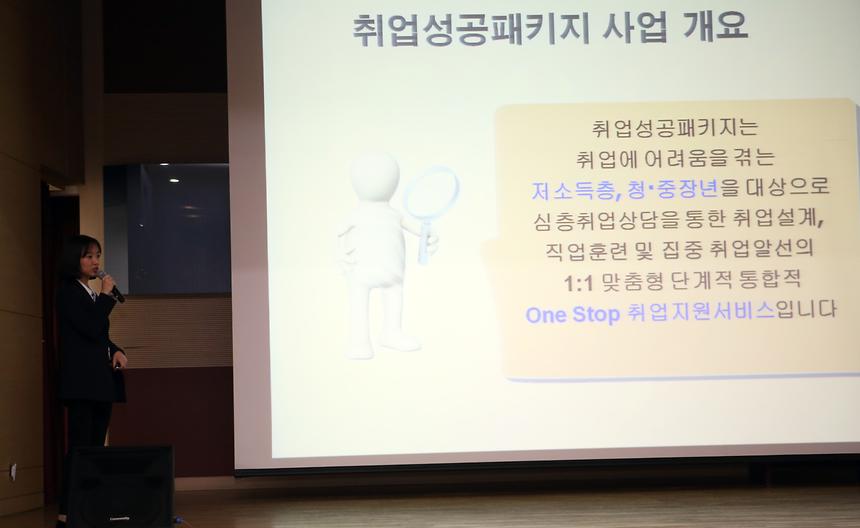 취업성공패키지 사업 개요

취업성공패키지는
취업에 어려움을 겪는
저소득층, 청·중장년을 대상으로
심층취업상담을 통한 취업설계,
직업훈련 및 집중 취업알선의
1:1 맞춤형 단계적 통합적
One Stop 취업지원서비스입니다